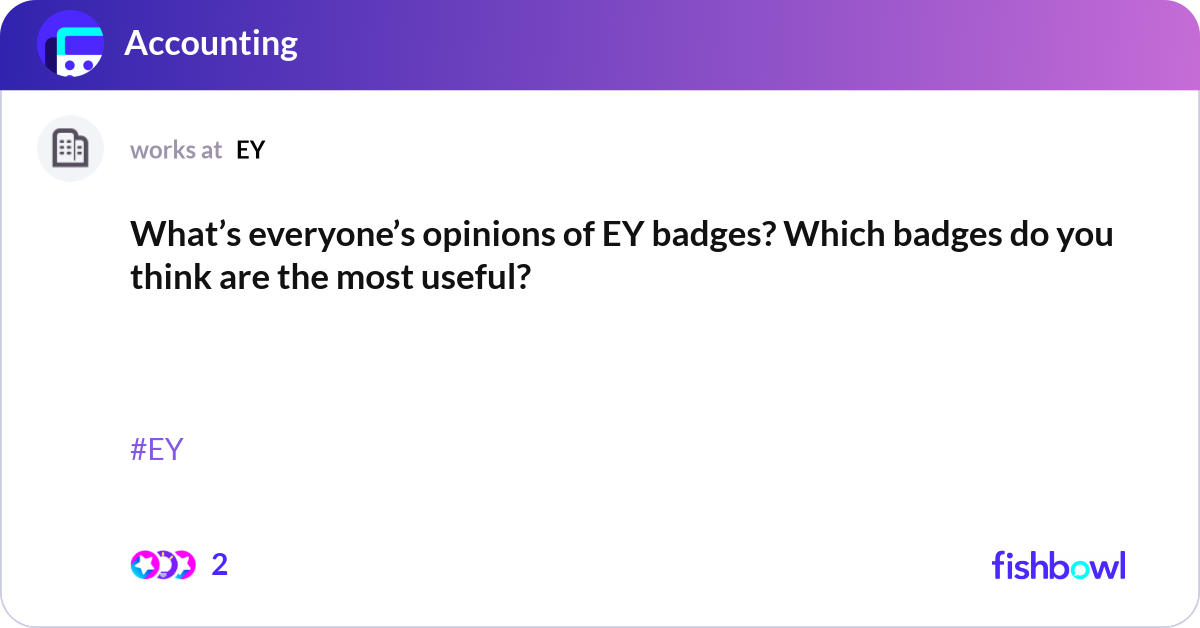 Accounting

works at EY

What’s everyone’s opinions of EY badges? Which badges do you think are the most useful?

#EY

2

fishbowl